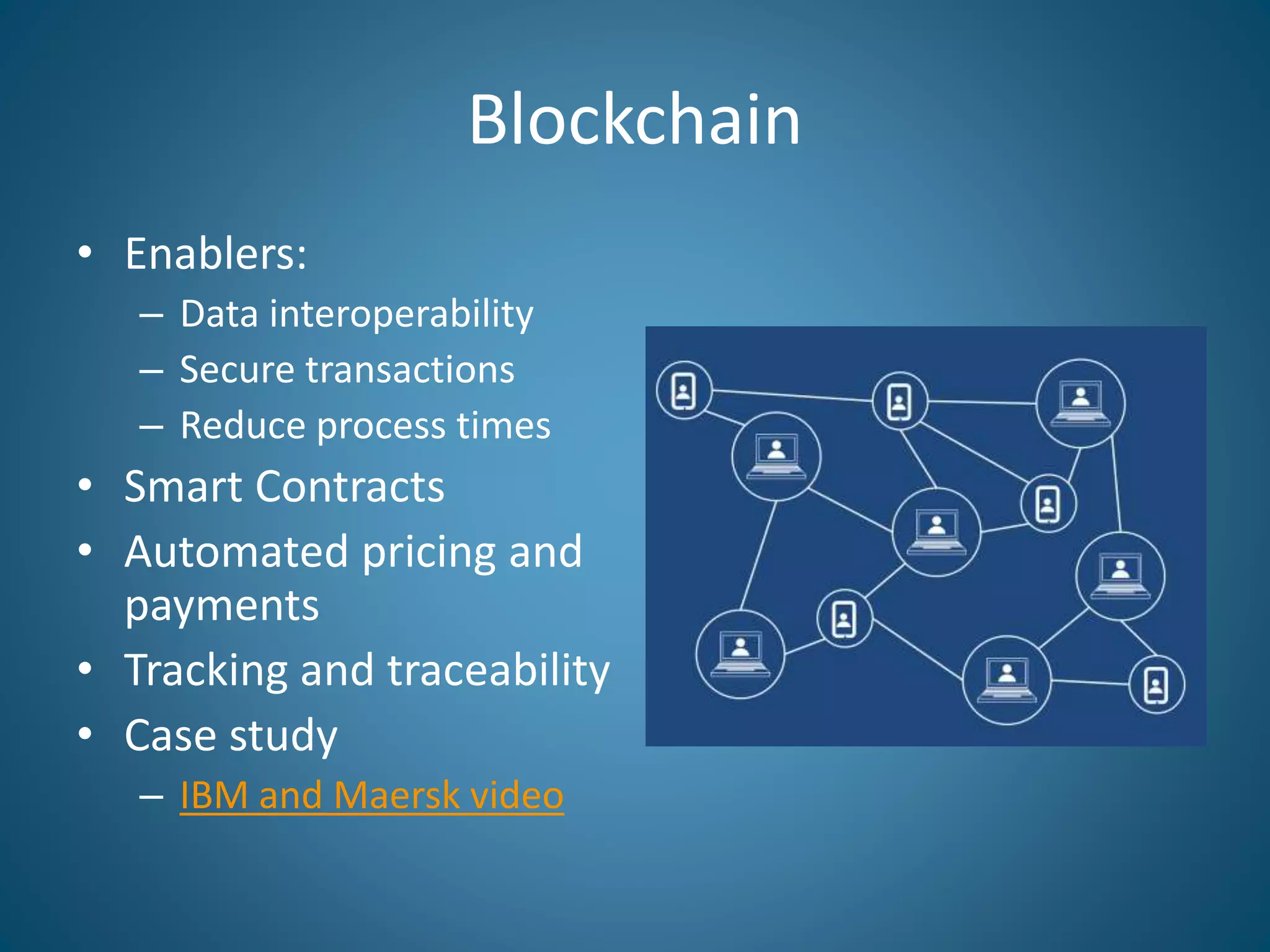 Blockchain

• Enablers:
– Data interoperability
– Secure transactions
– Reduce process times
• Smart Contracts
• Automated pricing and payments
• Tracking and traceability
• Case study
– IBM and Maersk video